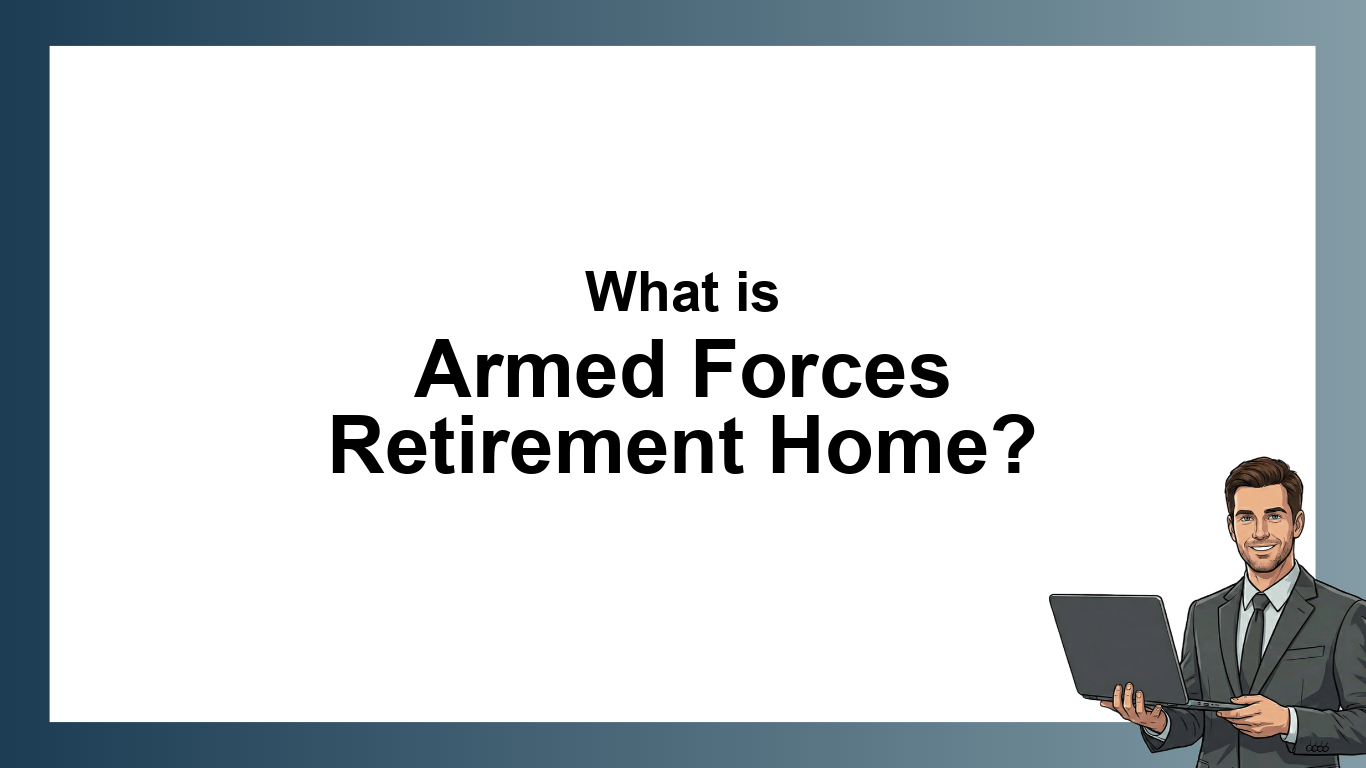 What is
Armed Forces
Retirement Home?